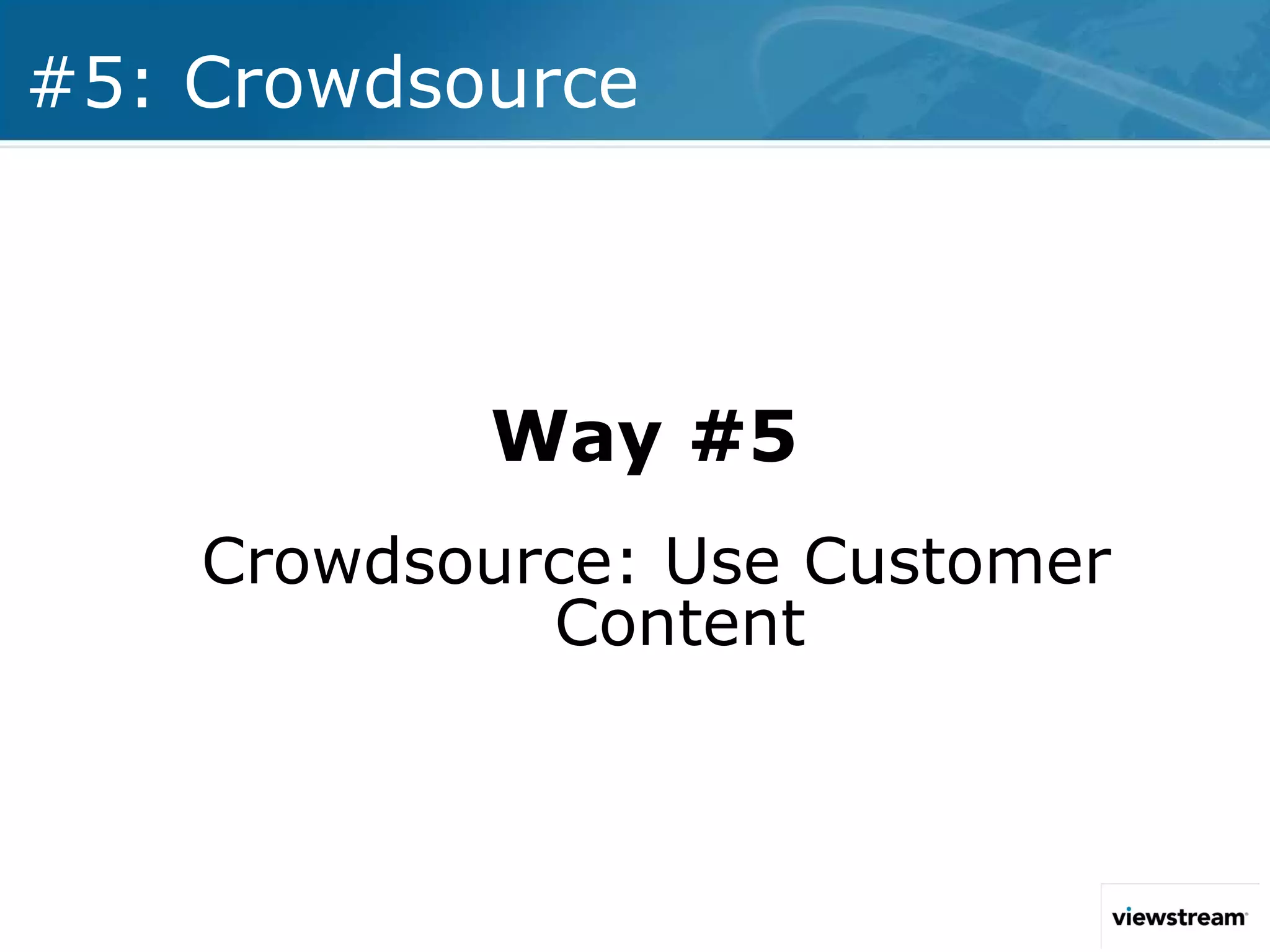 #5: Crowdsource

Way #5

Crowdsource: Use Customer Content

viewstream